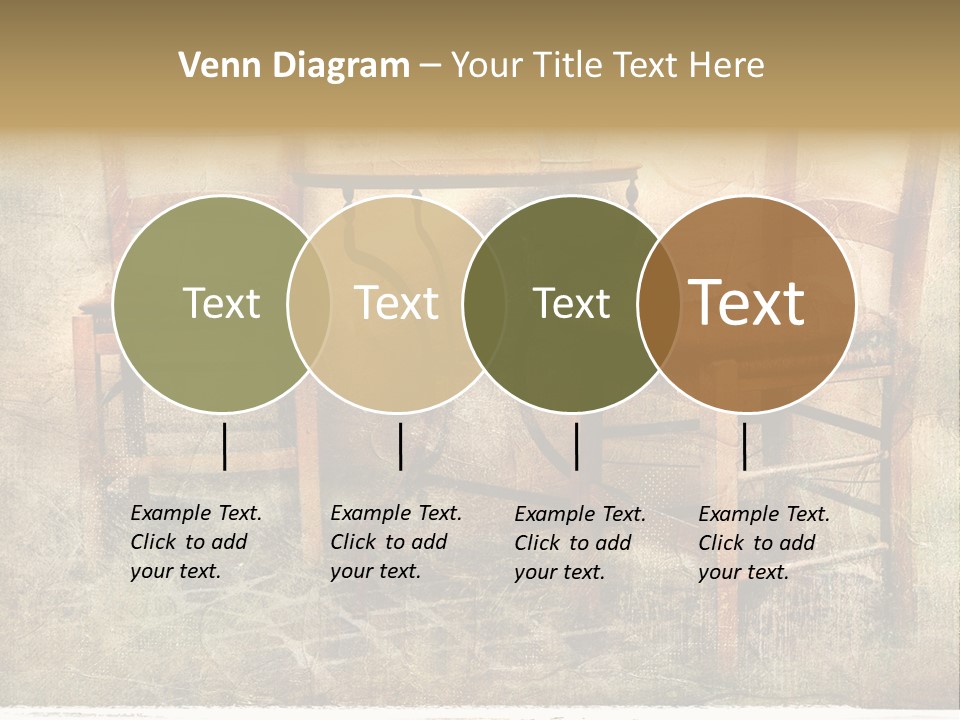 Venn Diagram – Your Title Text Here

Text

Text

Text

Text

Example Text. Click to add your text.

Example Text. Click to add your text.

Example Text. Click to add your text.

Example Text. Click to add your text.